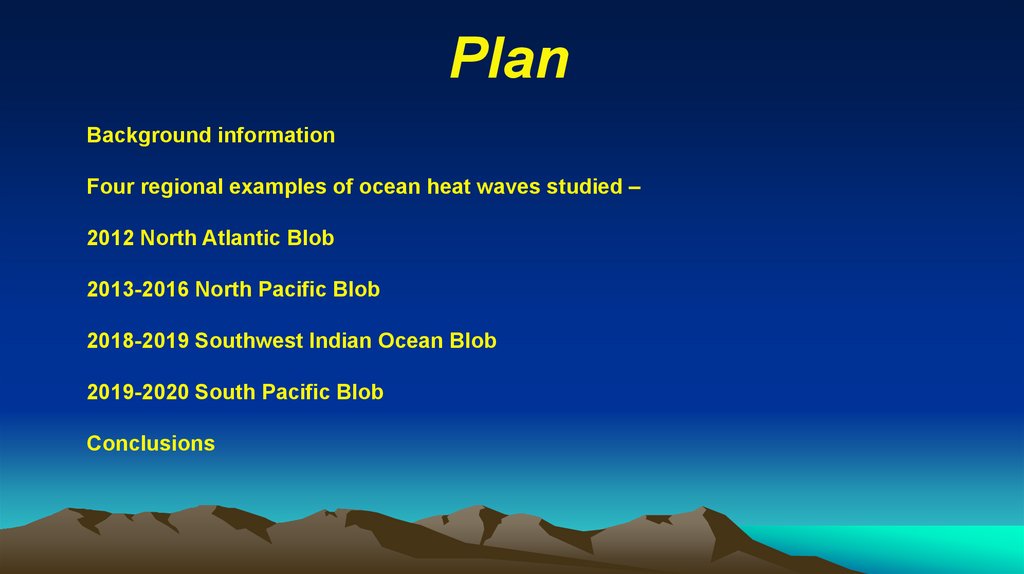 Plan

Background information

Four regional examples of ocean heat waves studied –

2012 North Atlantic Blob

2013-2016 North Pacific Blob

2018-2019 Southwest Indian Ocean Blob

2019-2020 South Pacific Blob

Conclusions